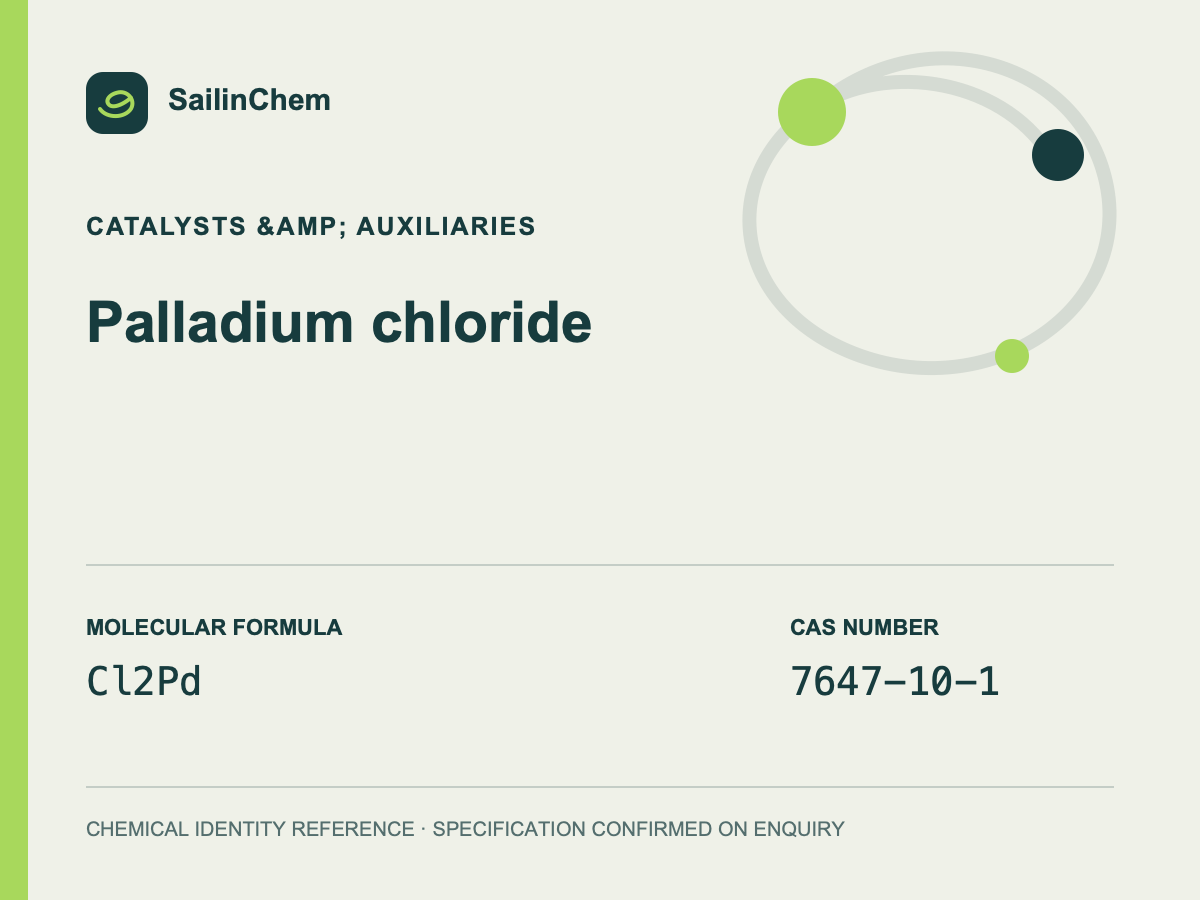 SailinChem

CATALYSTS &AMP; AUXILIARIES

Palladium chloride

MOLECULAR FORMULA
Cl2Pd

CAS NUMBER
7647-10-1

CHEMICAL IDENTITY REFERENCE · SPECIFICATION CONFIRMED ON ENQUIRY